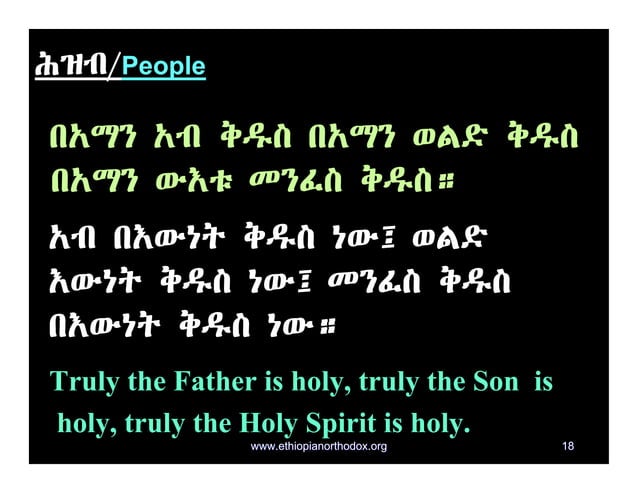 ሕዝብ/People

በአማን አብ ቅዱስ በአማን ወልድ ቅዱስ በአማን ውእቱ መንፈስ ቅዱስ።

አብ በእውነት ቅዱስ ነው፤ ወልድ እውነት ቅዱስ ነው፤ መንፈስ ቅዱስ በእውነት ቅዱስ ነው።

Truly the Father is holy, truly the Son is holy, truly the Holy Spirit is holy.

www.ethiopianorthodox.org

18